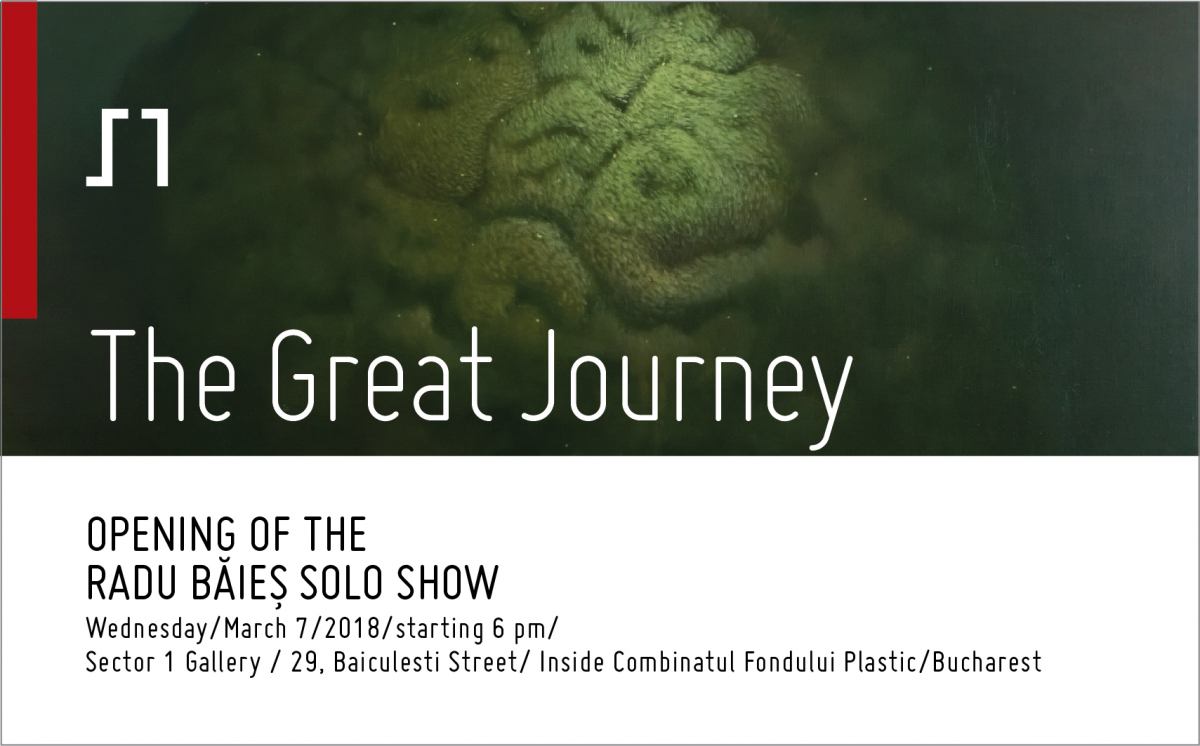 The Great Journey

OPENING OF THE
RADU BĂIEȘ SOLO SHOW
Wednesday/March 7/2018/starting 6 pm/
Sector 1 Gallery / 29, Baiculesti Street/ Inside Combinatul Fondului Plastic/Bucharest